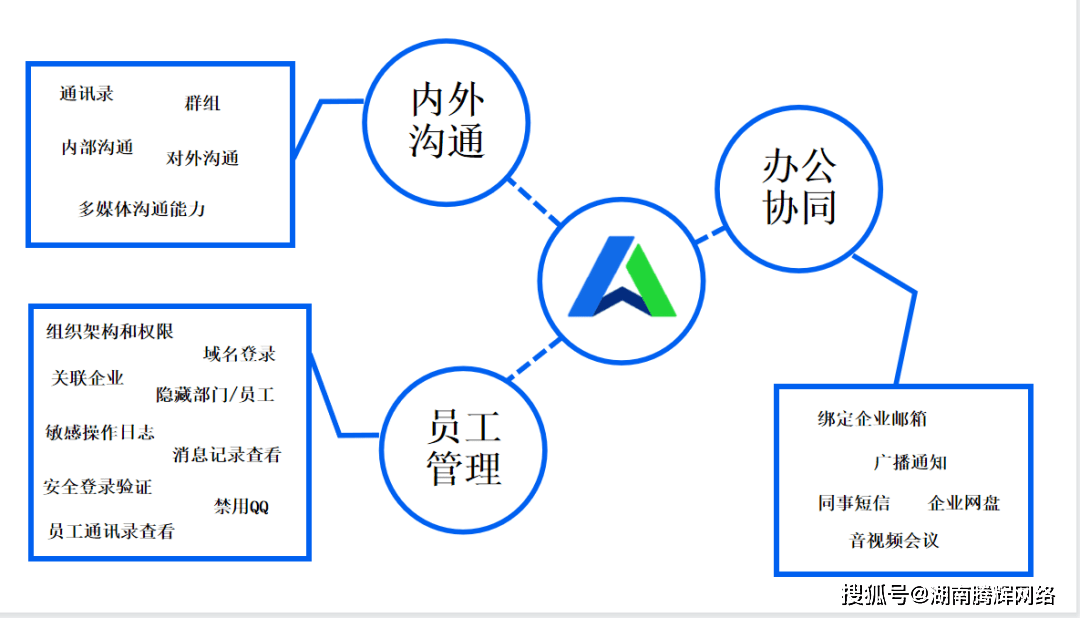 通讯录
群组
内部沟通
对外沟通
多媒体沟通能力

内外沟通

办公协同

组织架构和权限
域名登录
关联企业
隐藏部门/员工
敏感操作日志
消息记录查看
安全登录验证
禁用QQ
员工通讯录查看

员工管理

绑定企业邮箱
广播通知
同事短信
企业网盘
音视频会议

搜狐号@湖南腾辉网络